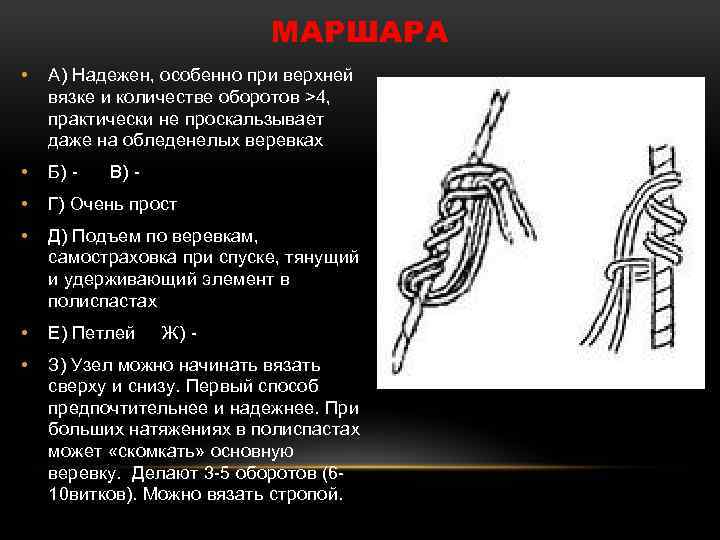 МАРШАРА

• А) Надежен, особенно при верхней вязке и количестве оборотов >4, практически не проскальзывает даже на обледенелых веревках

• Б) - В) -

• Г) Очень прост

• Д) Подъем по веревкам, самостраховка при спуске, тянущий и удерживающий элемент в полиспастах

• Е) Петлей Ж) -

• З) Узел можно начинать вязать сверху и снизу. Первый способ предпочтительнее и надежнее. При больших натяжениях в полиспастах может «скомкать» основную веревку. Делают 3-5 оборотов (6-10витков). Можно вязать стропой.